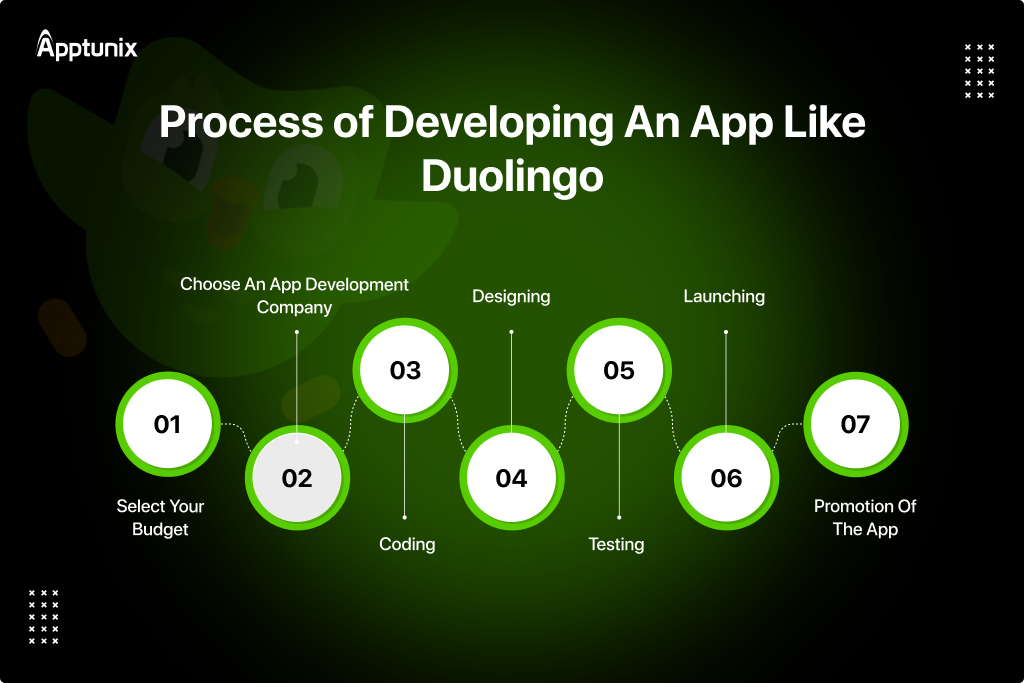 Apptunix

Process of Developing An App Like Duolingo

01
Select Your Budget

02
Choose An App Development Company

03
Coding

04
Designing

05
Testing

06
Launching

07
Promotion Of The App